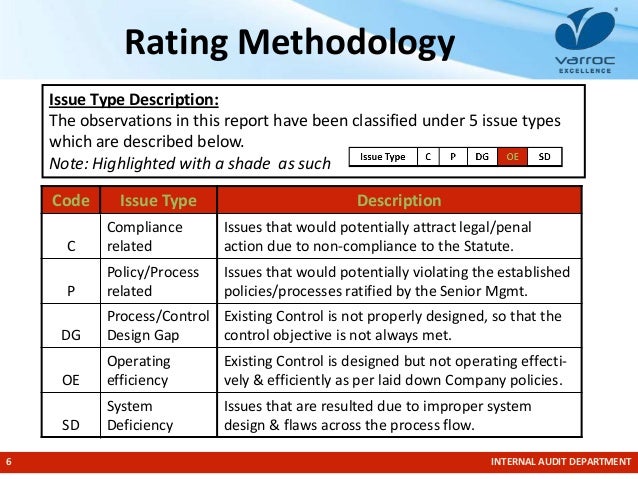 Rating Methodology

varroc
EXCELLENCE

Issue Type Description:
The observations in this report have been classified under 5 issue types which are described below.
Note: Highlighted with a shade as such

| Issue Type | C | P | DG | OE | SD |
|---|---|---|---|---|---|

| Code | Issue Type | Description |
|---|---|---|
| C | Compliance related | Issues that would potentially attract legal/penal action due to non-compliance to the Statute. |
| P | Policy/Process related | Issues that would potentially violating the established policies/processes ratified by the Senior Mgmt. |
| DG | Process/Control Design Gap | Existing Control is not properly designed, so that the control objective is not always met. |
| OE | Operating efficiency | Existing Control is designed but not operating effectively & efficiently as per laid down Company policies. |
| SD | System Deficiency | Issues that are resulted due to improper system design & flaws across the process flow. |

6

INTERNAL AUDIT DEPARTMENT